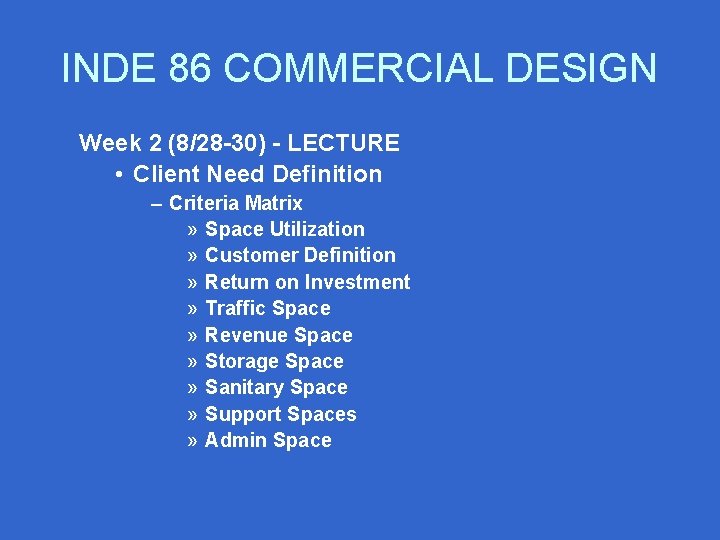 INDE 86 COMMERCIAL DESIGN

Week 2 (8/28-30) - LECTURE
• Client Need Definition
– Criteria Matrix
» Space Utilization
» Customer Definition
» Return on Investment
» Traffic Space
» Revenue Space
» Storage Space
» Sanitary Space
» Support Spaces
» Admin Space